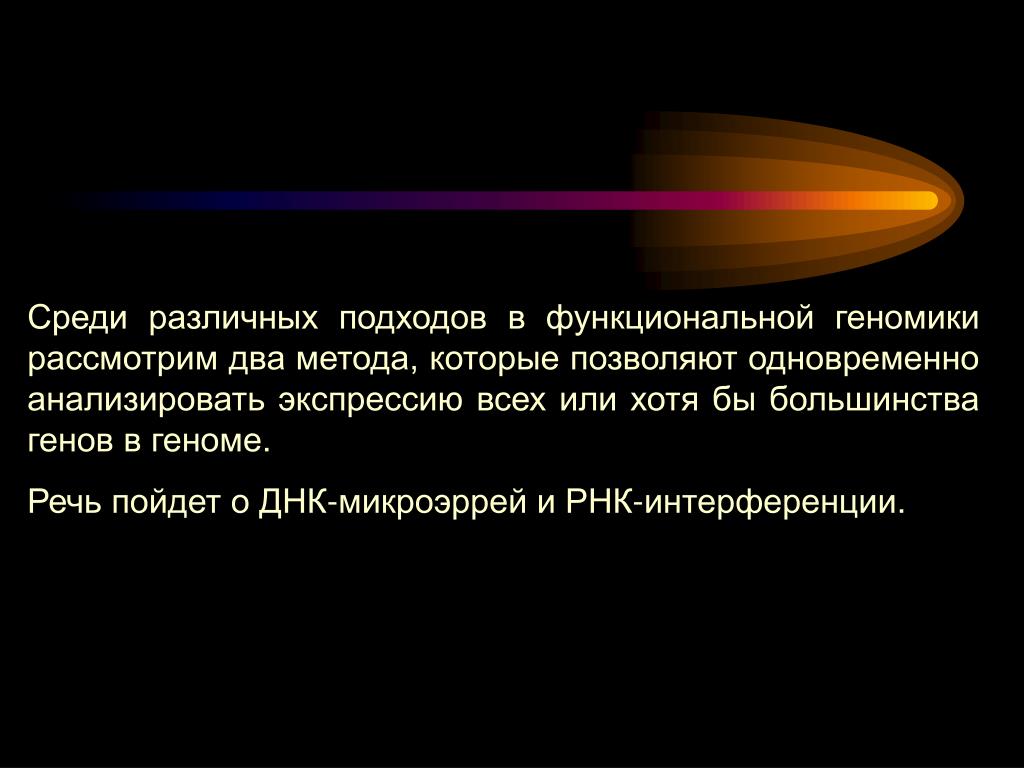 Среди различных подходов в функциональной геномики рассмотрим два метода, которые позволяют одновременно анализировать экспрессию всех или хотя бы большинства генов в геноме.

Речь пойдет о ДНК-микроэррей и РНК-интерференции.